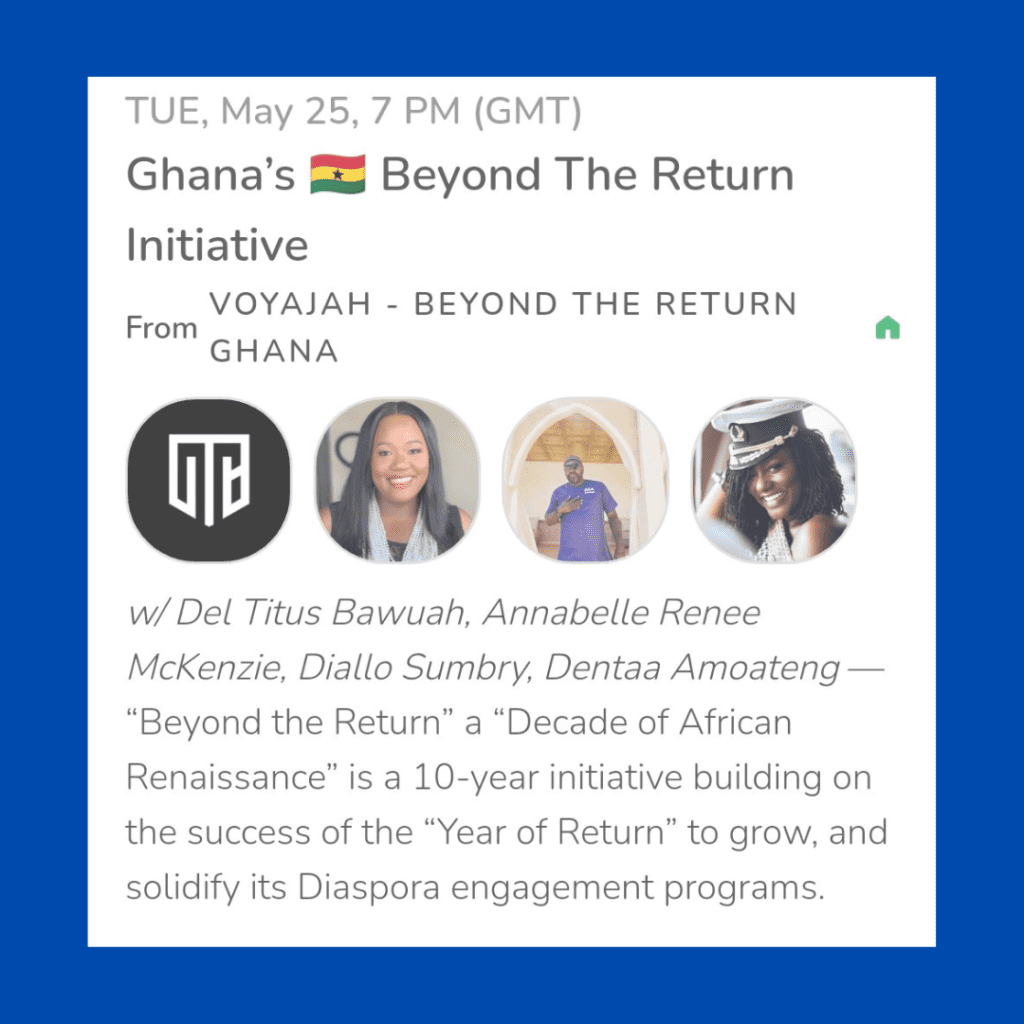 TUE, May 25, 7 PM (GMT)

Ghana's 🇬🇭 Beyond The Return Initiative

From VOYAJAH - BEYOND THE RETURN GHANA

w/ Del Titus Bawuah, Annabelle Renee McKenzie, Diallo Sumbry, Dentaa Amoateng — "Beyond the Return" a "Decade of African Renaissance" is a 10-year initiative building on the success of the "Year of Return" to grow, and solidify its Diaspora engagement programs.